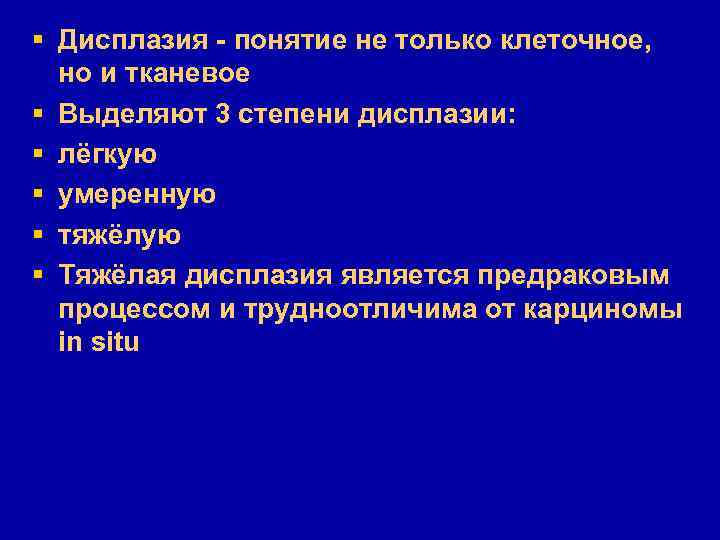 ▪ Дисплазия - понятие не только клеточное, но и тканевое
▪ Выделяют 3 степени дисплазии:
▪ лёгкую
▪ умеренную
▪ тяжёлую
▪ Тяжёлая дисплазия является предраковым процессом и трудноотличима от карциномы in situ